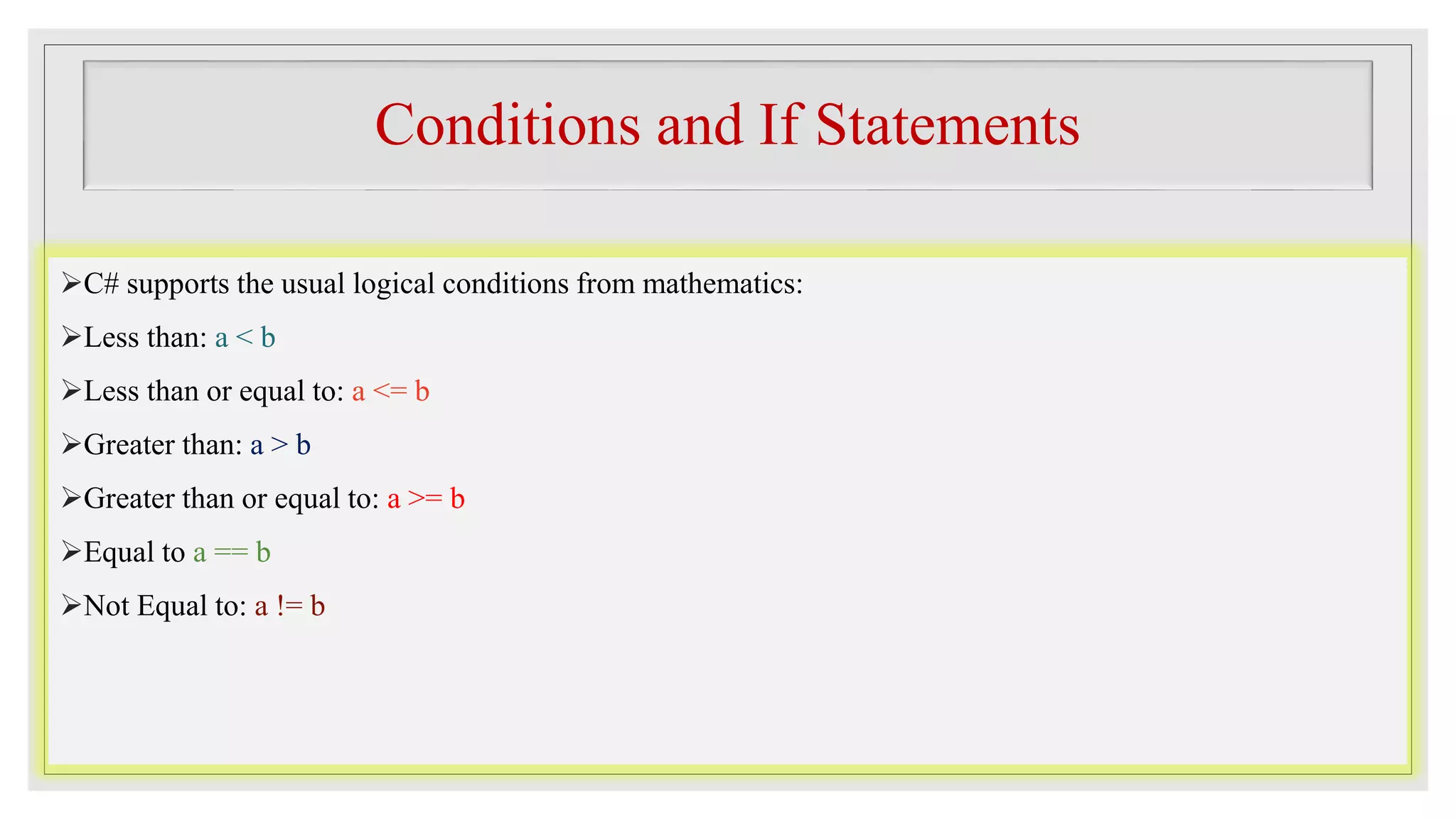 Conditions and If Statements

➢C# supports the usual logical conditions from mathematics:

➢Less than: a < b

➢Less than or equal to: a <= b

➢Greater than: a > b

➢Greater than or equal to: a >= b

➢Equal to a == b

➢Not Equal to: a != b